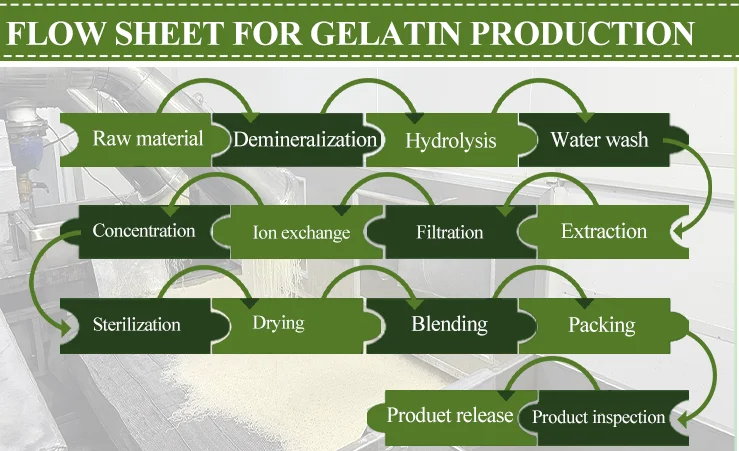 FLOW SHEET FOR GELATIN PRODUCTION

Raw material
Demineralization
Hydrolysis
Water wash

Extraction
Filtration
Ion exchange
Concentration

Sterilization
Drying
Blending
Packing

Product inspection
Produet release